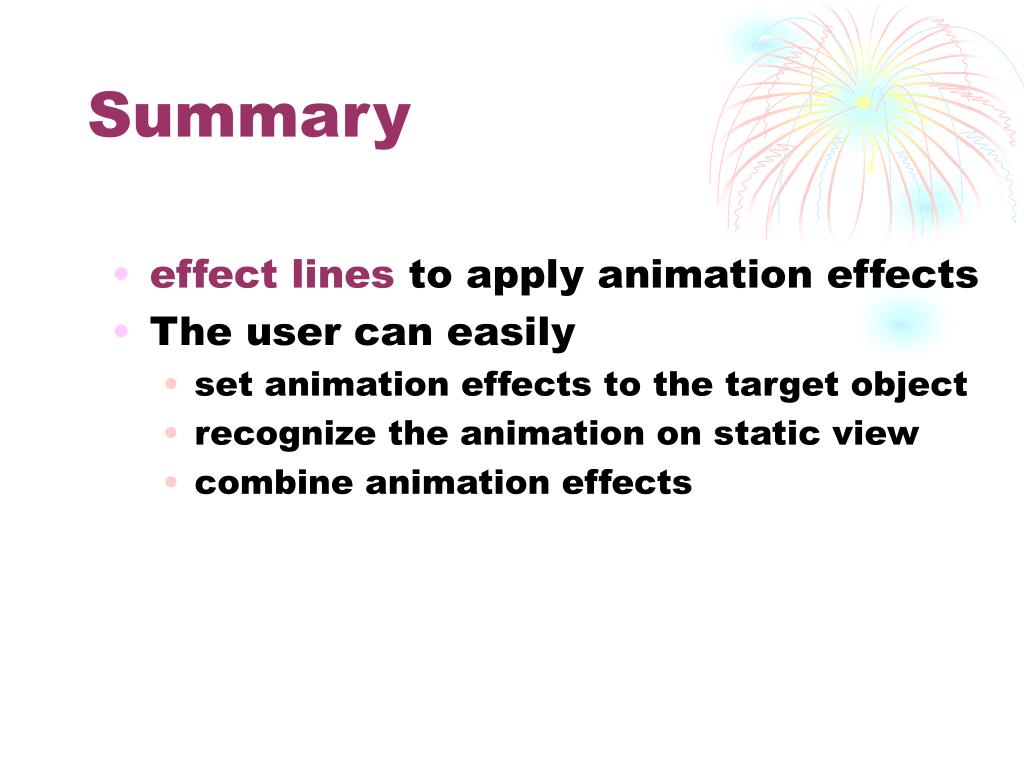 Summary

• effect lines to apply animation effects
• The user can easily
  • set animation effects to the target object
  • recognize the animation on static view
  • combine animation effects